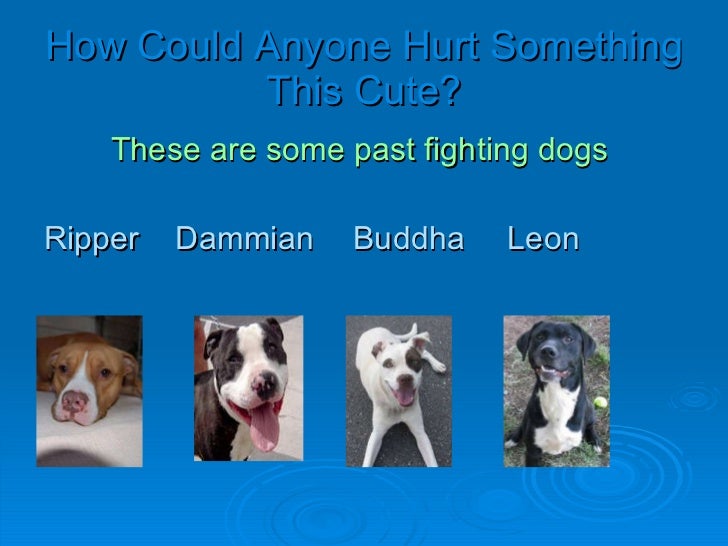 How Could Anyone Hurt Something This Cute?

These are some past fighting dogs

Ripper Dammian Buddha Leon